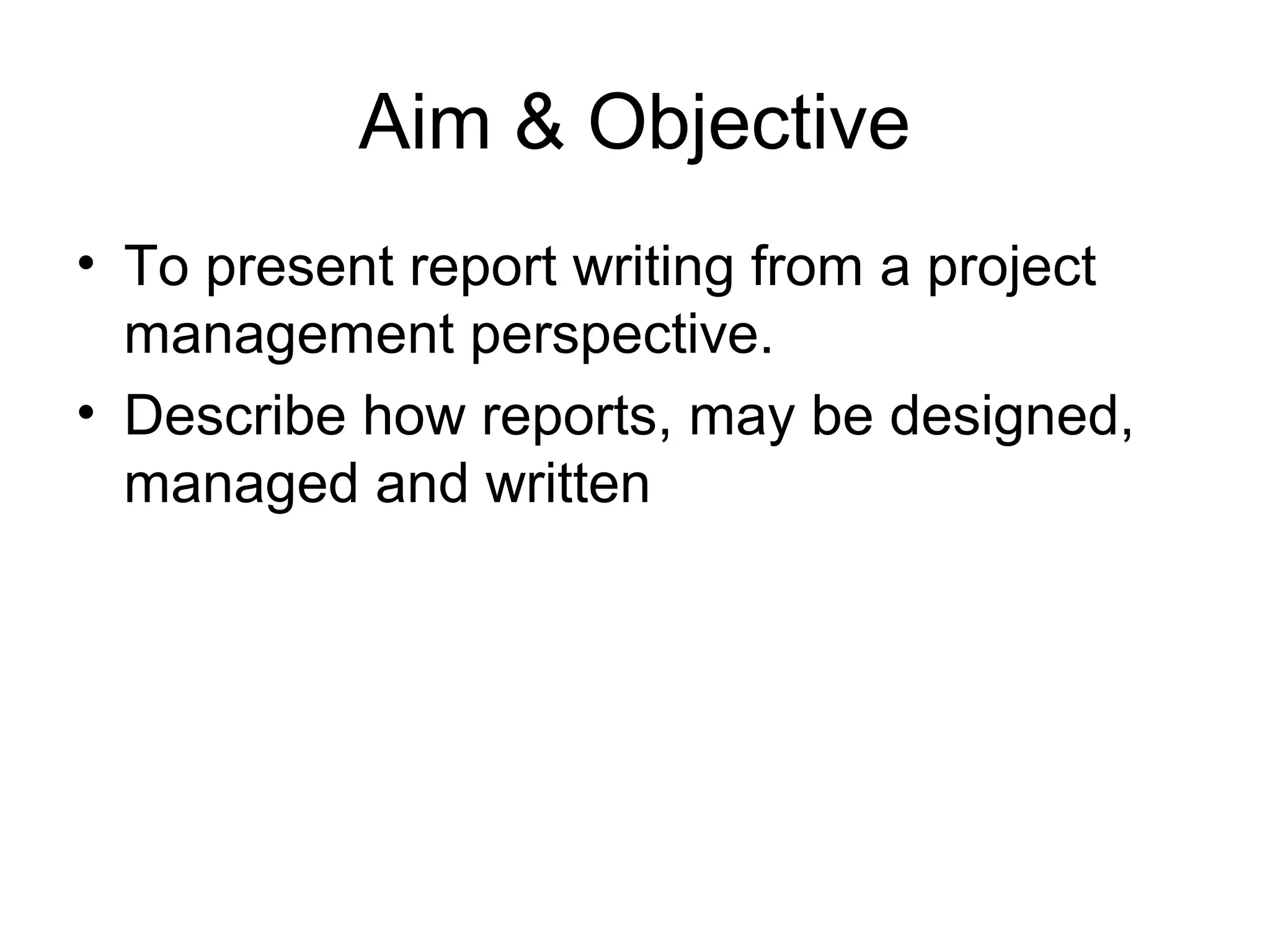 Aim & Objective

• To present report writing from a project management perspective.
• Describe how reports, may be designed, managed and written